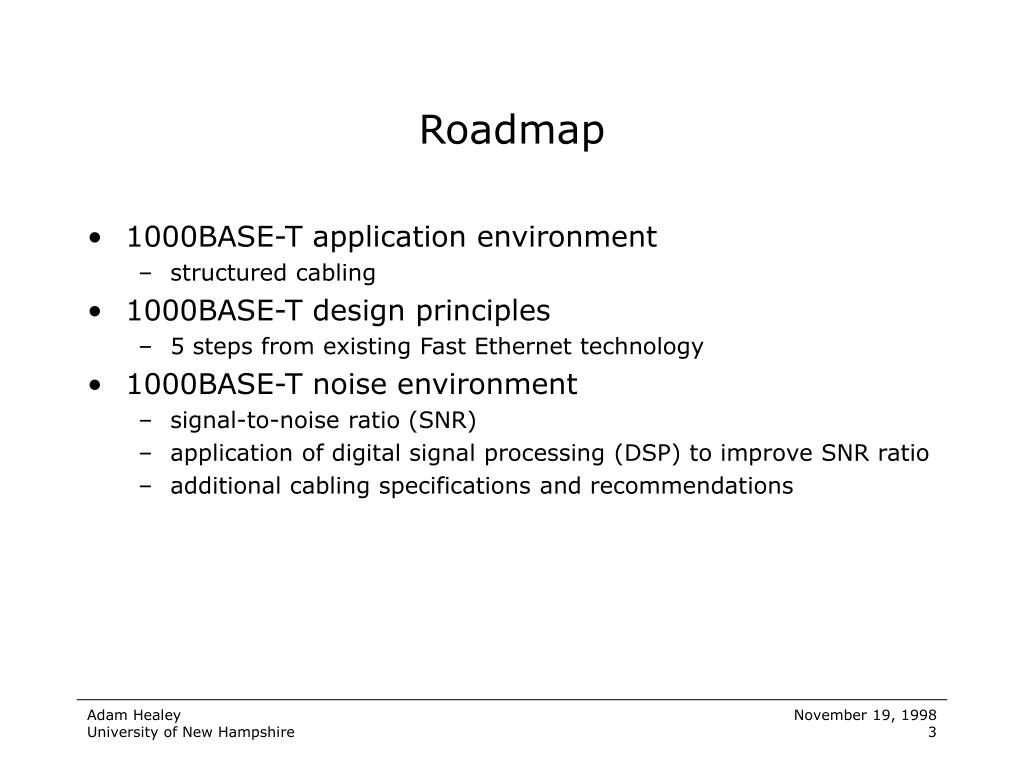 Roadmap

• 1000BASE-T application environment
  – structured cabling
• 1000BASE-T design principles
  – 5 steps from existing Fast Ethernet technology
• 1000BASE-T noise environment
  – signal-to-noise ratio (SNR)
  – application of digital signal processing (DSP) to improve SNR ratio
  – additional cabling specifications and recommendations

Adam Healey
University of New Hampshire

November 19, 1998
3